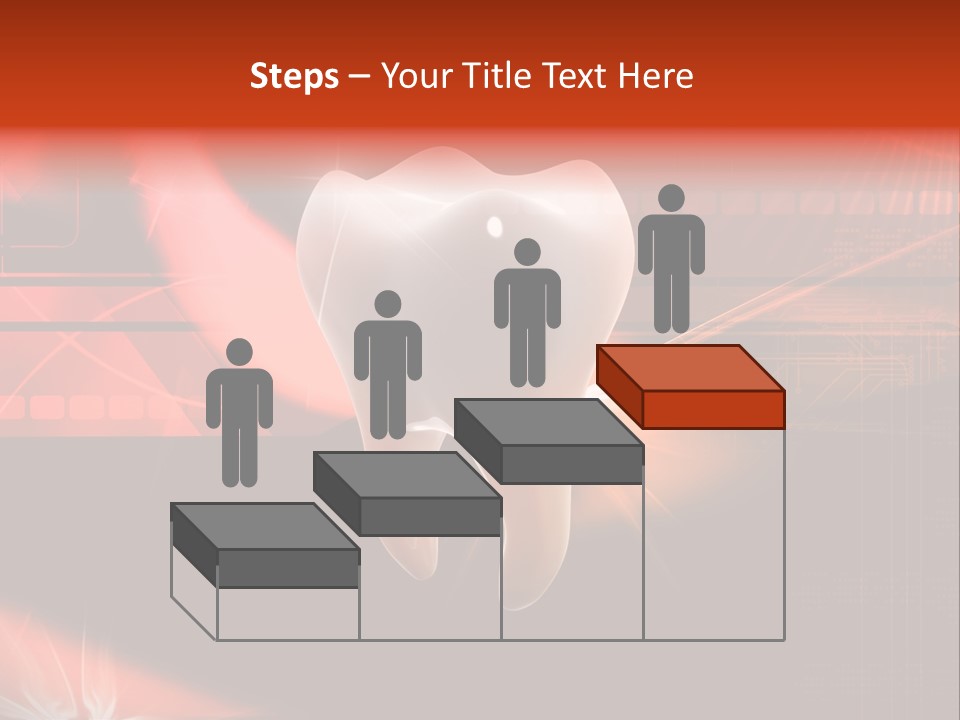 Steps – Your Title Text Here